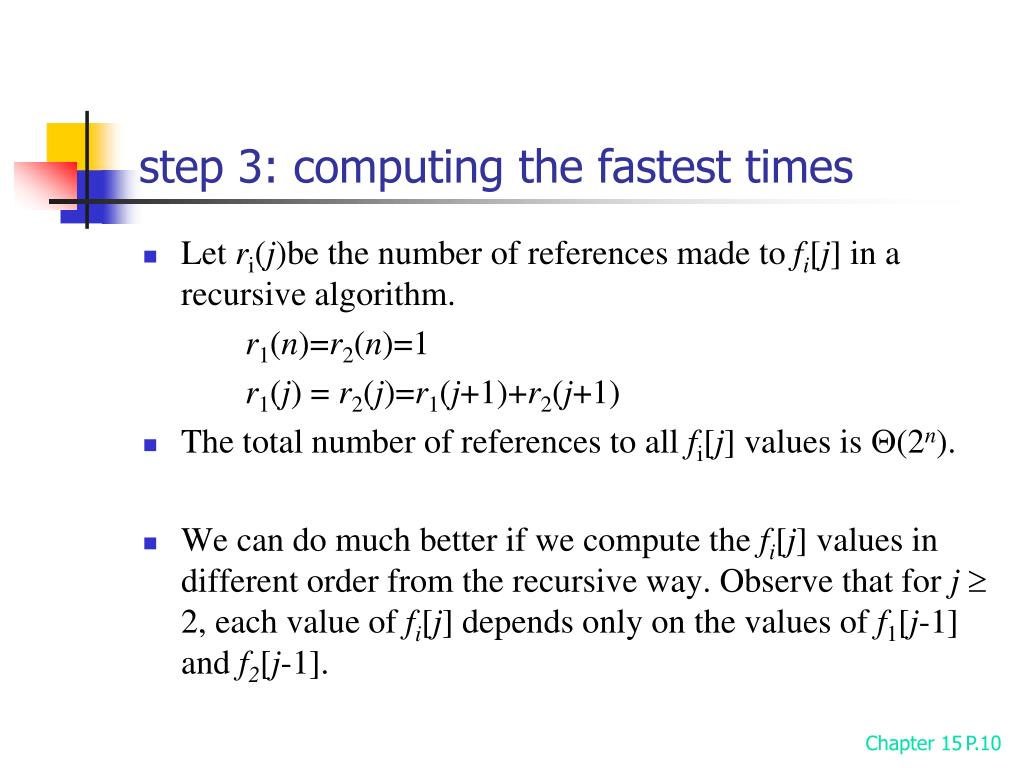 step 3: computing the fastest times

Let $r_i(j)$be the number of references made to $f_i[j]$ in a recursive algorithm.

$r_1(n)=r_2(n)=1$

$r_1(j) = r_2(j)=r_1(j+1)+r_2(j+1)$

The total number of references to all $f_i[j]$ values is $\Theta(2^n)$.

We can do much better if we compute the $f_i[j]$ values in different order from the recursive way. Observe that for $j \geq 2$, each value of $f_i[j]$ depends only on the values of $f_1[j-1]$ and $f_2[j-1]$.

Chapter 15 P.10